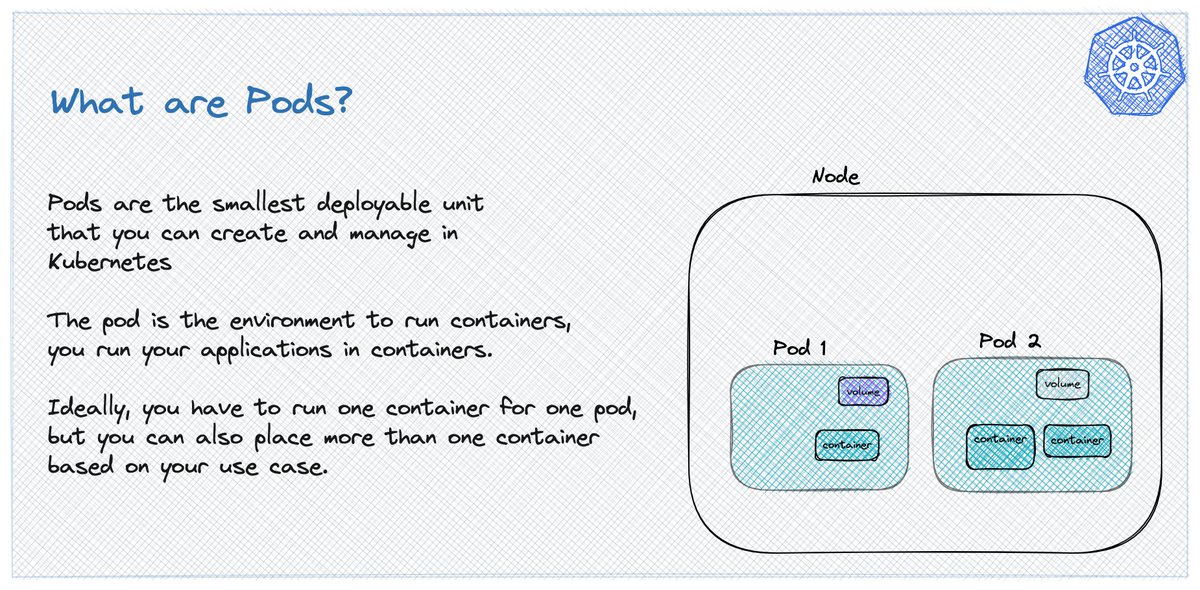 What are Pods?

Pods are the smallest deployable unit that you can create and manage in Kubernetes

The pod is the environment to run containers, you run your applications in containers.

Ideally, you have to run one container for one pod, but you can also place more than one container based on your use case.

Node

Pod 1

volume

container

Pod 2

volume

container

container